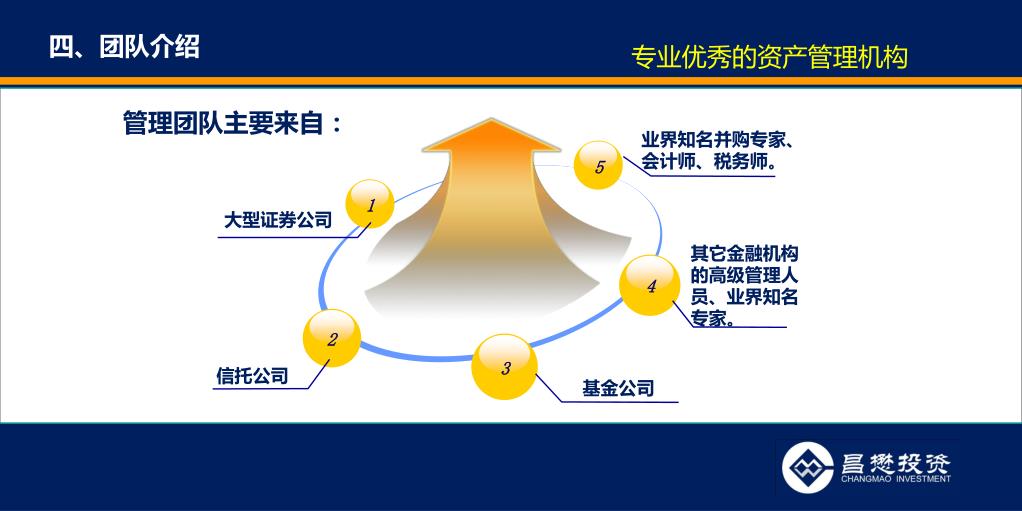 四、团队介绍

专业优秀的资产管理机构

管理团队主要来自：

1
大型证券公司

2
信托公司

3
基金公司

4
其它金融机构的高级管理人员、业界知名专家。

5
业界知名并购专家、会计师、税务师。

昌懋投资
CHANGMAO INVESTMENT